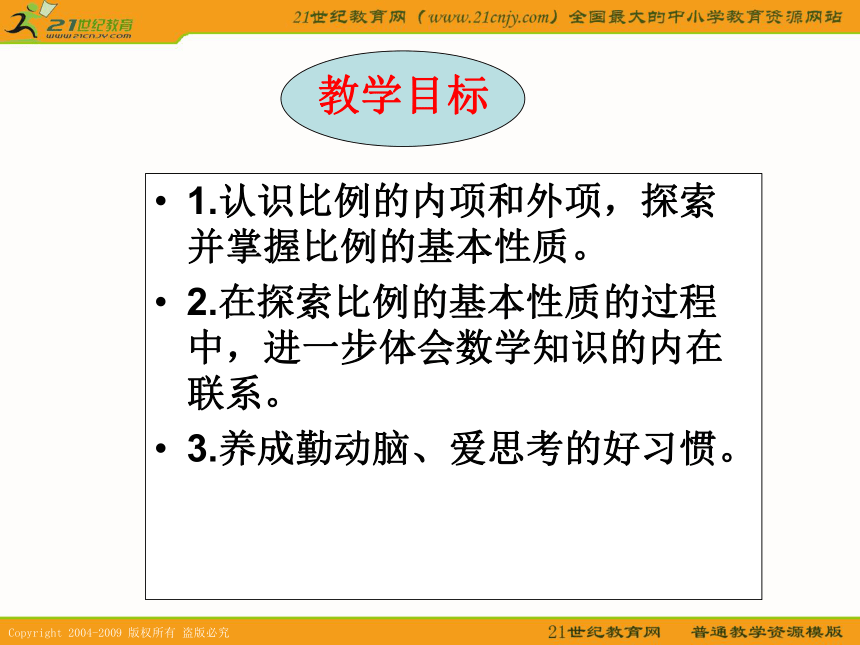 21世纪教育
www.21cnjy.com

21世纪教育网（www.21cnjy.com）全国最大的中小学教育资源网站

教学目标

• 1.认识比例的内项和外项，探索并掌握比例的基本性质。

• 2.在探索比例的基本性质的过程中，进一步体会数学知识的内在联系。

• 3.养成勤动脑、爱思考的好习惯。

Copyright 2004-2009 版权所有 盗版必究

21世纪教育网 普通教学资源模版